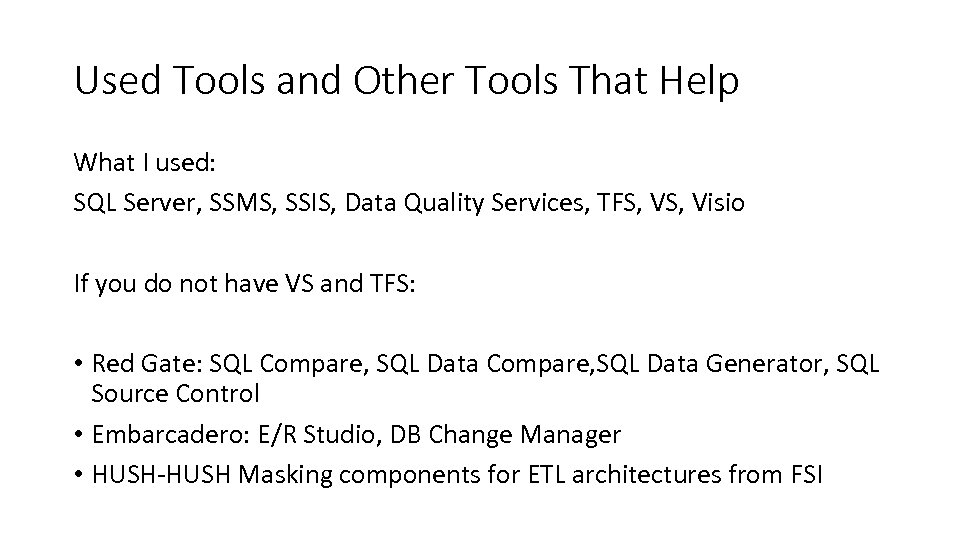 Used Tools and Other Tools That Help

What I used:
SQL Server, SSMS, SSIS, Data Quality Services, TFS, VS, Visio

If you do not have VS and TFS:

• Red Gate: SQL Compare, SQL Data Compare,SQL Data Generator, SQL Source Control
• Embarcadero: E/R Studio, DB Change Manager
• HUSH-HUSH Masking components for ETL architectures from FSI